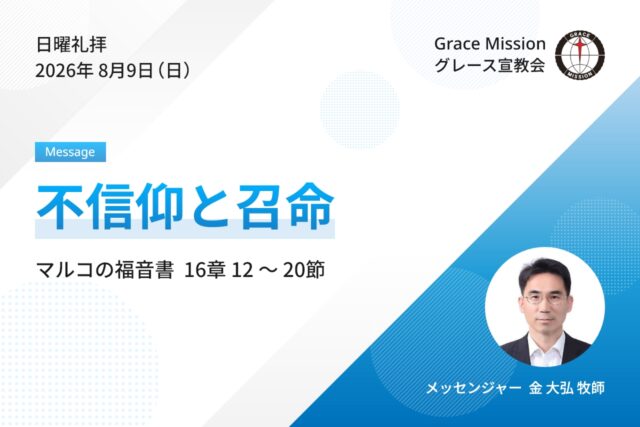 日曜礼拝
2026年 8月9日（日）

Grace Mission
グレース宣教会

GRACE
MISSION

Message

不信仰と召命

マルコの福音書 16章 12 ～ 20節

メッセンジャー 金 大弘 牧師